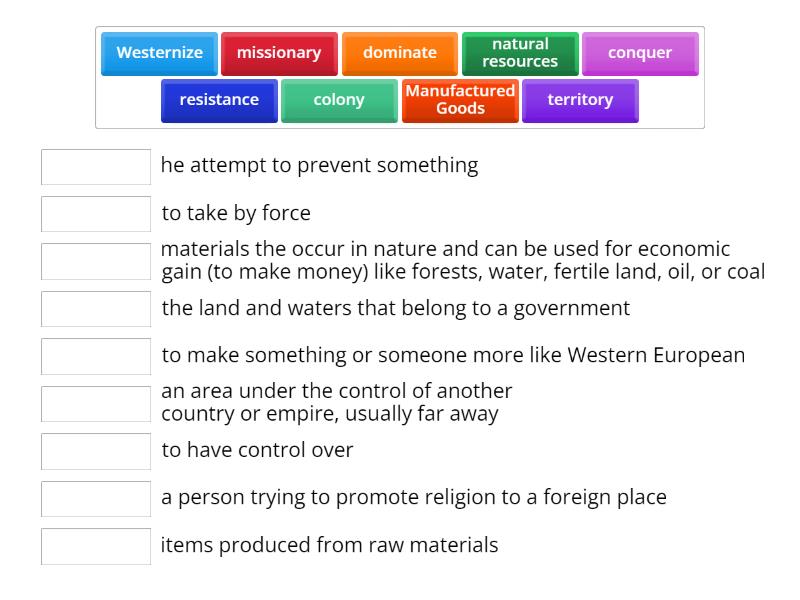 Westernize
missionary
dominate
natural resources
conquer
resistance
colony
Manufactured Goods
territory

he attempt to prevent something

to take by force

materials the occur in nature and can be used for economic gain (to make money) like forests, water, fertile land, oil, or coal

the land and waters that belong to a government

to make something or someone more like Western European

an area under the control of another country or empire, usually far away

to have control over

a person trying to promote religion to a foreign place

items produced from raw materials